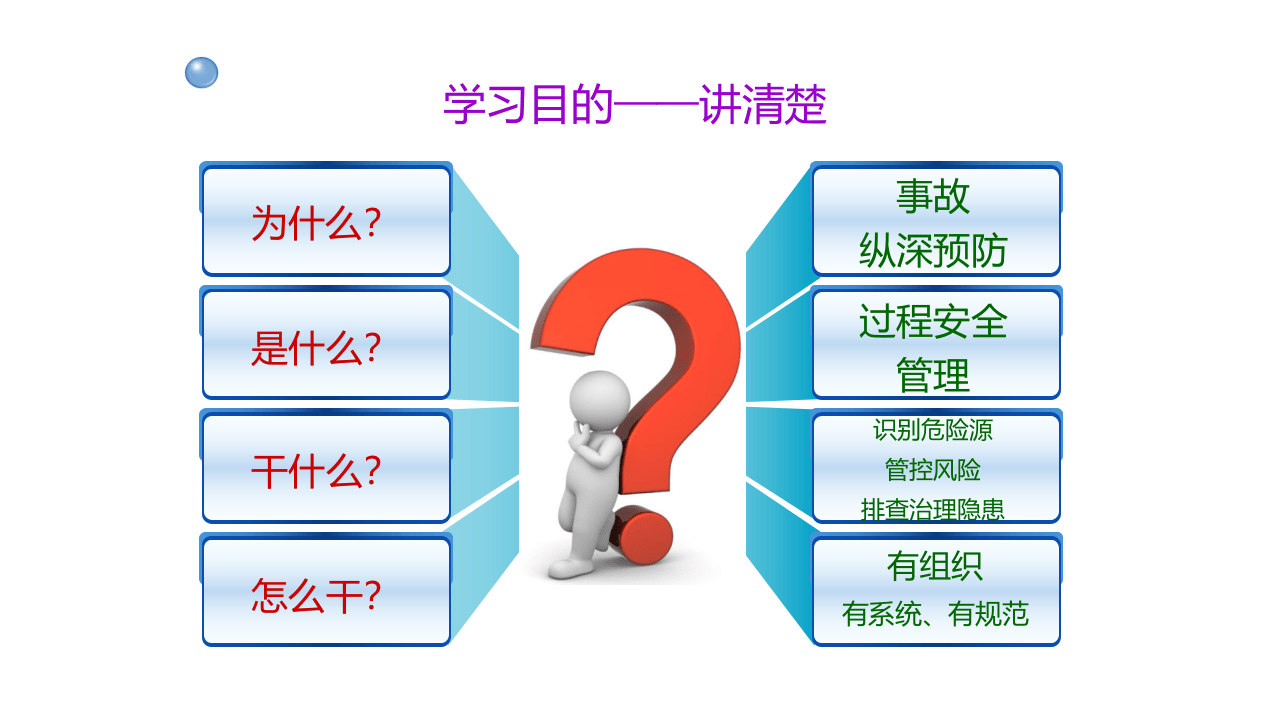 学习目的——讲清楚

为什么?

是什么?

干什么?

怎么干?

事故
纵深预防

过程安全
管理

识别危险源
管控风险
排查治理隐患

有组织
有系统、有规范